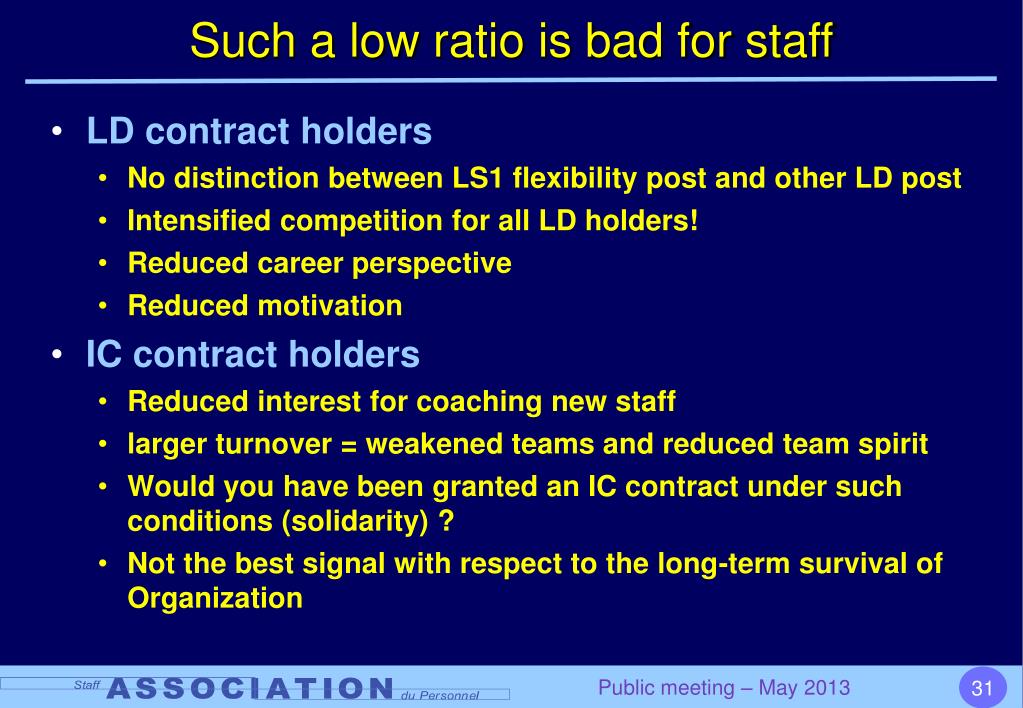 Such a low ratio is bad for staff

• LD contract holders
  • No distinction between LS1 flexibility post and other LD post
  • Intensified competition for all LD holders!
  • Reduced career perspective
  • Reduced motivation
• IC contract holders
  • Reduced interest for coaching new staff
  • larger turnover = weakened teams and reduced team spirit
  • Would you have been granted an IC contract under such conditions (solidarity) ?
  • Not the best signal with respect to the long-term survival of Organization

Staff ASSOCIATION du Personnel

Public meeting – May 2013

31